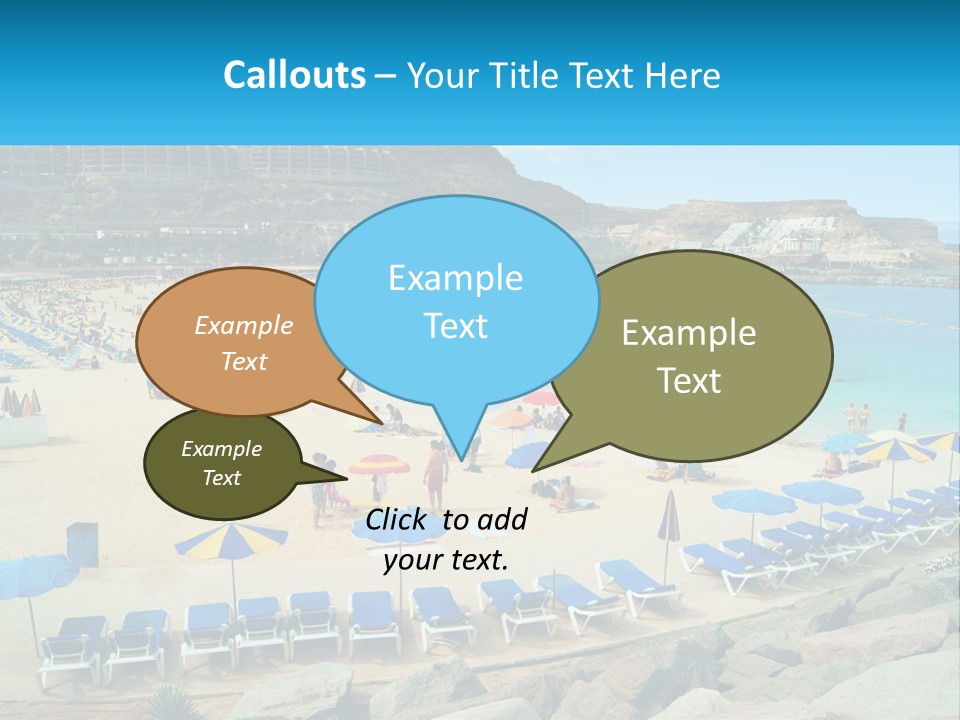 Callouts – Your Title Text Here

Example Text

Example Text

Example Text

Example Text

Click to add your text.